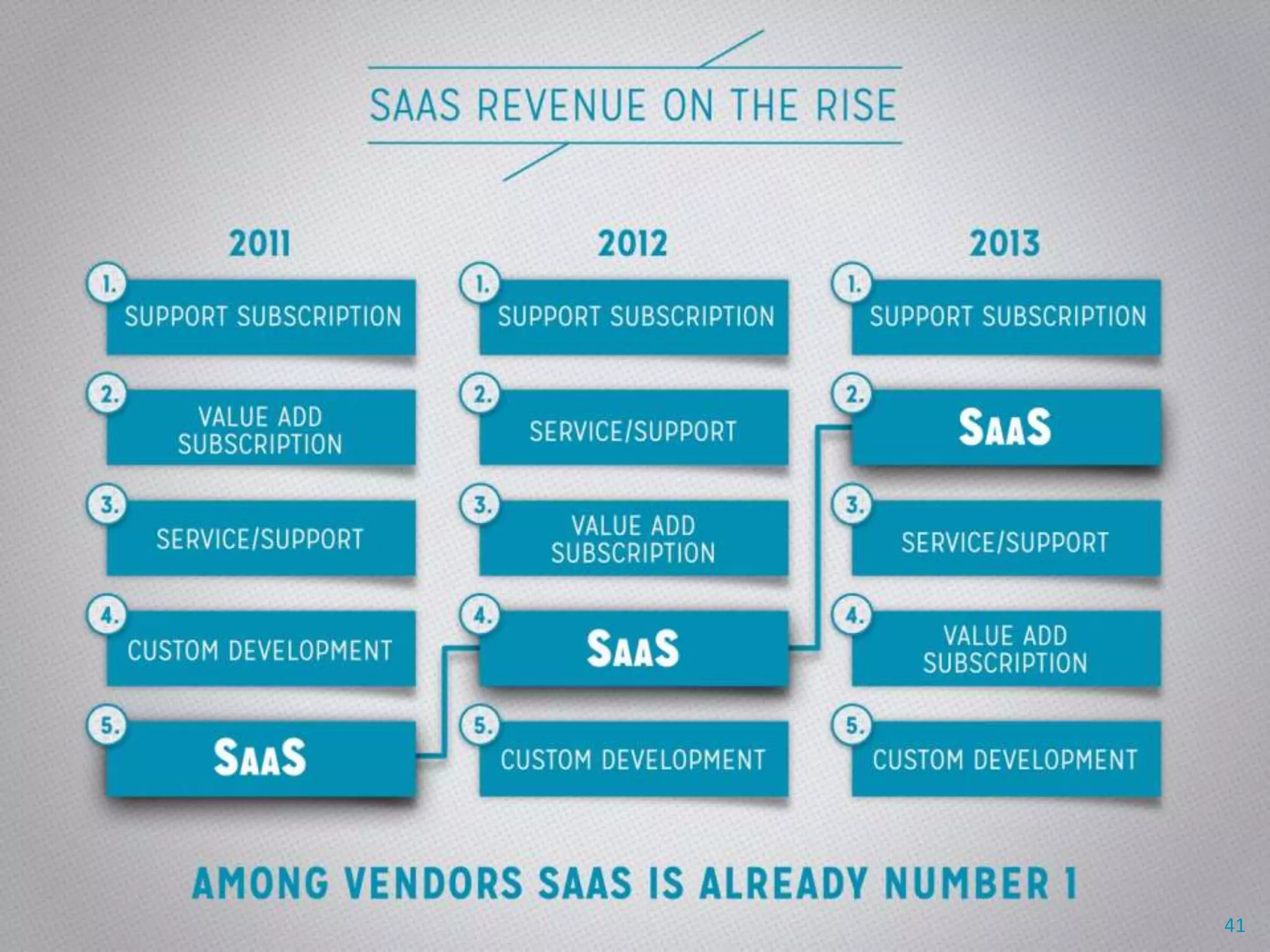 SAAS REVENUE ON THE RISE

2011

1. SUPPORT SUBSCRIPTION

2. VALUE ADD SUBSCRIPTION

3. SERVICE/SUPPORT

4. CUSTOM DEVELOPMENT

5. SAAS

2012

1. SUPPORT SUBSCRIPTION

2. SERVICE/SUPPORT

3. VALUE ADD SUBSCRIPTION

4. SAAS

5. CUSTOM DEVELOPMENT

2013

1. SUPPORT SUBSCRIPTION

2. SAAS

3. SERVICE/SUPPORT

4. VALUE ADD SUBSCRIPTION

5. CUSTOM DEVELOPMENT

AMONG VENDORS SAAS IS ALREADY NUMBER 1

41